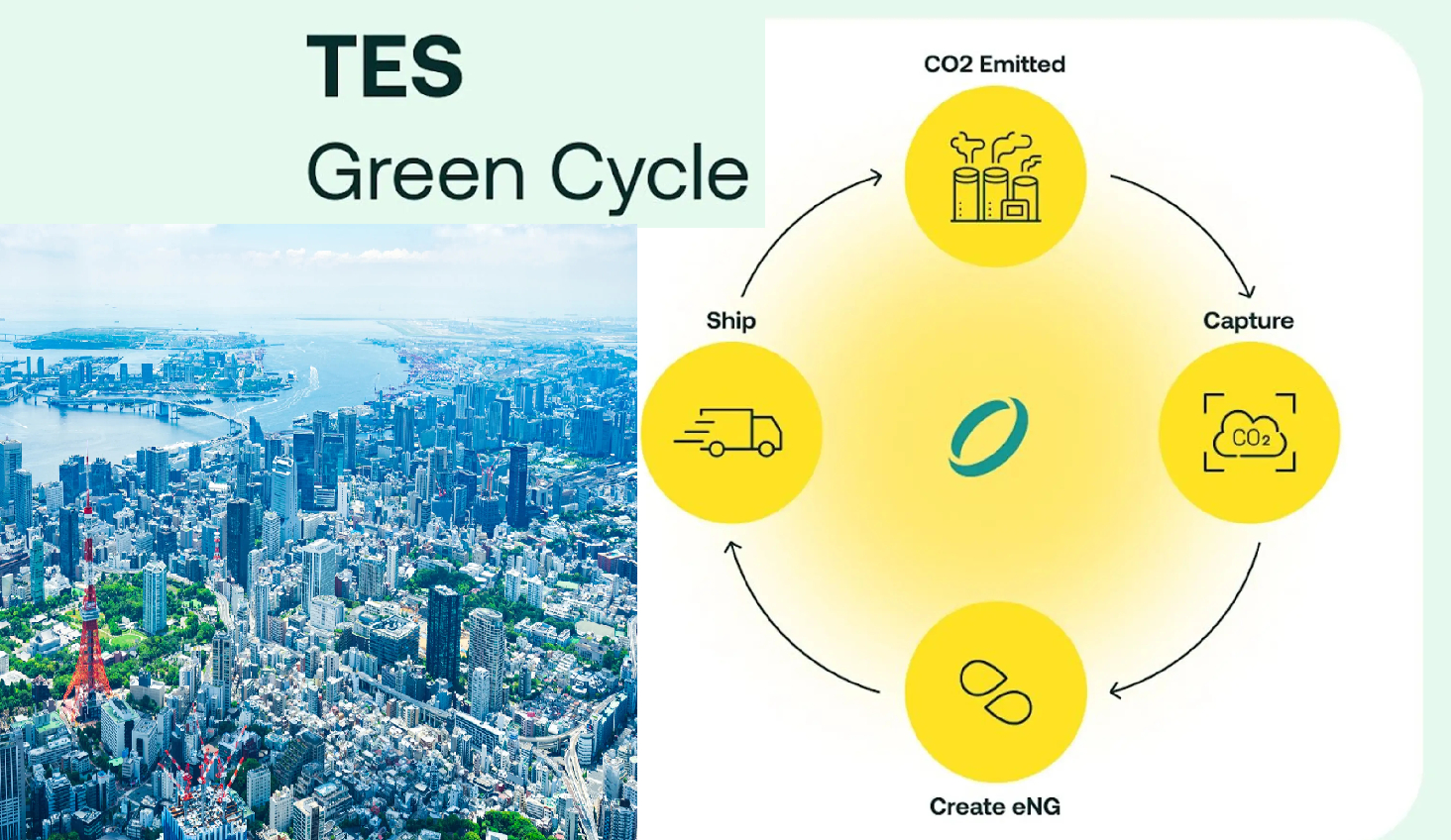 TES
Green Cycle

CO2 Emitted

Capture

$CO_2$

Create eNG

Ship